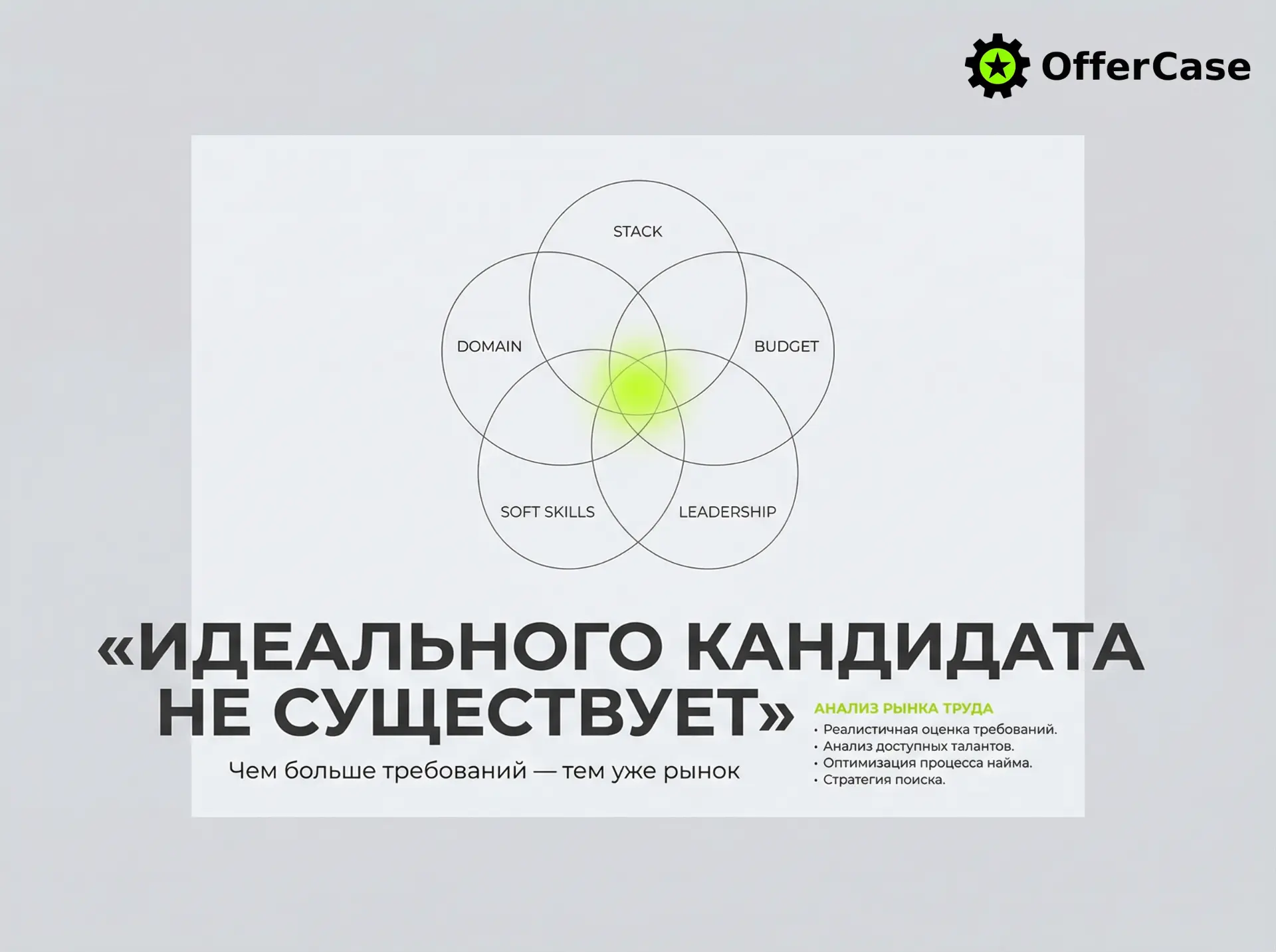 OfferCase

STACK

DOMAIN

BUDGET

SOFT SKILLS

LEADERSHIP

«ИДЕАЛЬНОГО КАНДИДАТА НЕ СУЩЕСТВУЕТ»

Чем больше требований — тем уже рынок

АНАЛИЗ РЫНКА ТРУДА
• Реалистичная оценка требований.
• Анализ доступных талантов.
• Оптимизация процесса найма.
• Стратегия поиска.